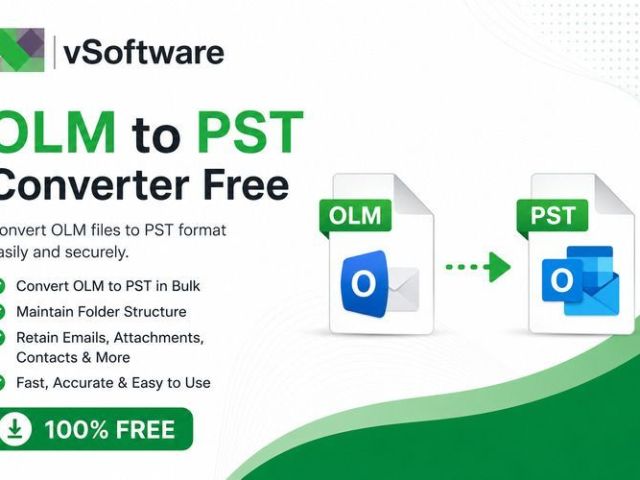 vSoftware

OLM to PST Converter Free

onvert OLM files to PST format asily and securely.

Convert OLM to PST in Bulk

Maintain Folder Structure

Retain Emails, Attachments, Contacts & More

Fast, Accurate & Easy to Use

100% FREE

OLM

O

PST

O